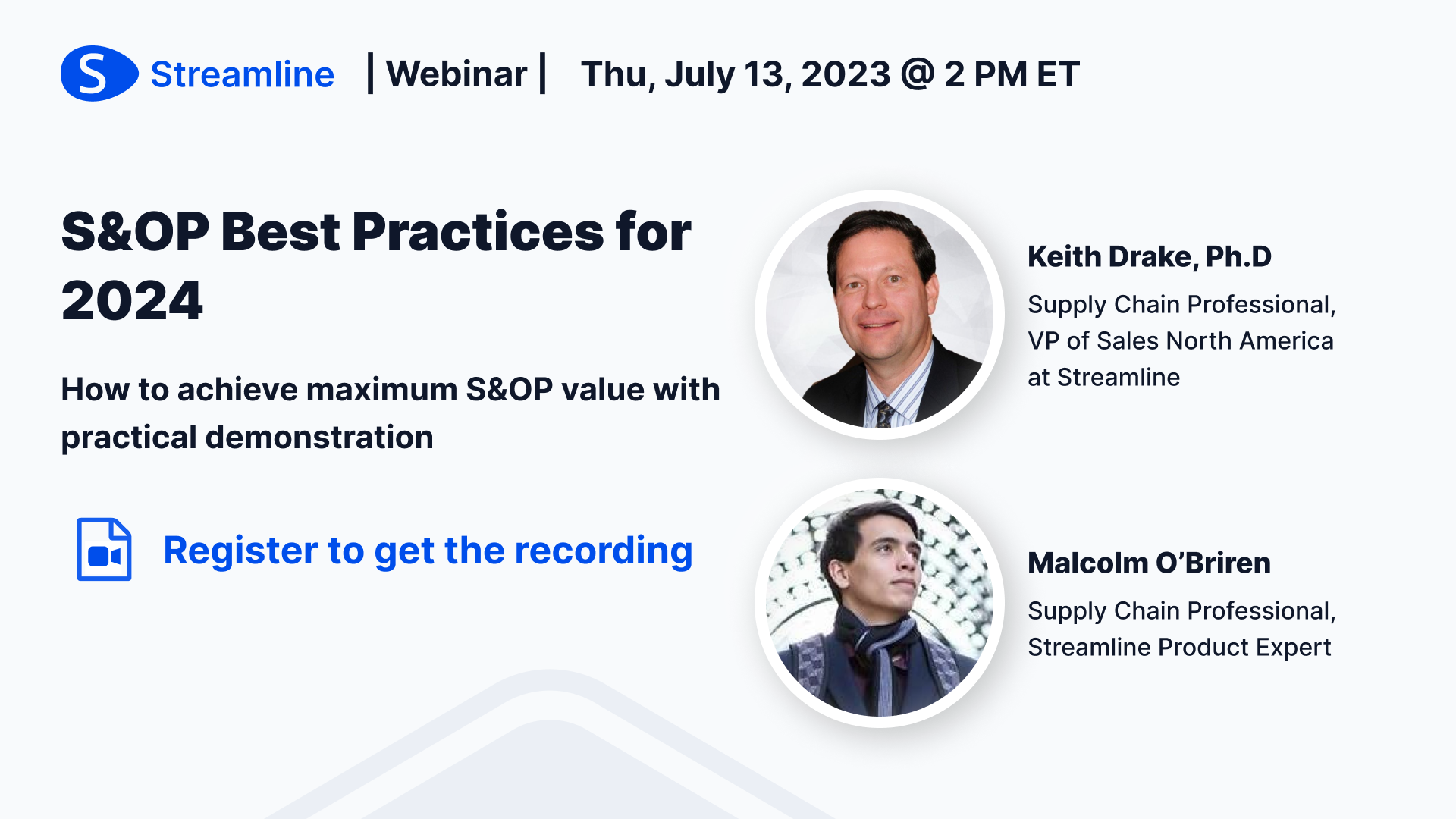 S Streamline | Webinar | Thu, July 13, 2023 @ 2 PM ET

S&OP Best Practices for 2024

How to achieve maximum S&OP value with practical demonstration

Register to get the recording

Keith Drake, Ph.D

Supply Chain Professional, VP of Sales North America at Streamline

Malcolm O'Briren

Supply Chain Professional, Streamline Product Expert